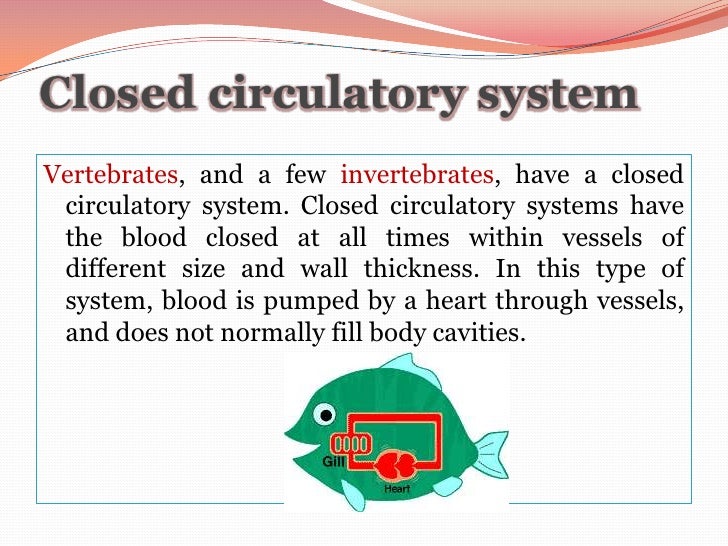 Closed circulatory system

Vertebrates, and a few invertebrates, have a closed circulatory system. Closed circulatory systems have the blood closed at all times within vessels of different size and wall thickness. In this type of system, blood is pumped by a heart through vessels, and does not normally fill body cavities.

Gill

Heart